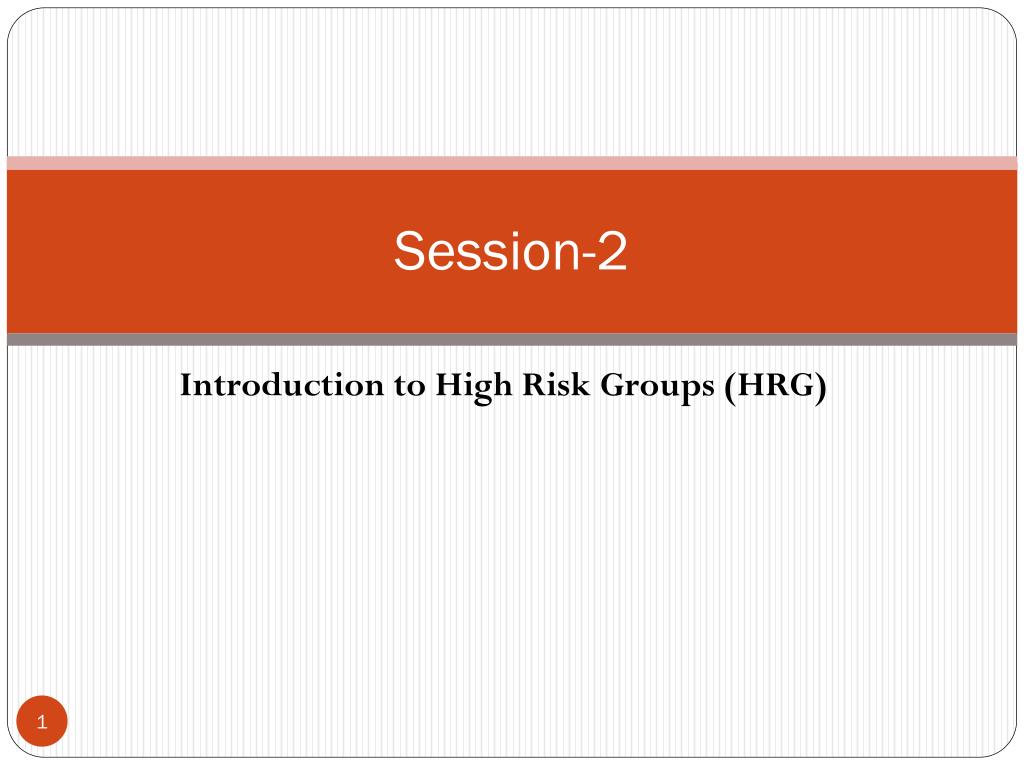 Session-2

Introduction to High Risk Groups (HRG)

1